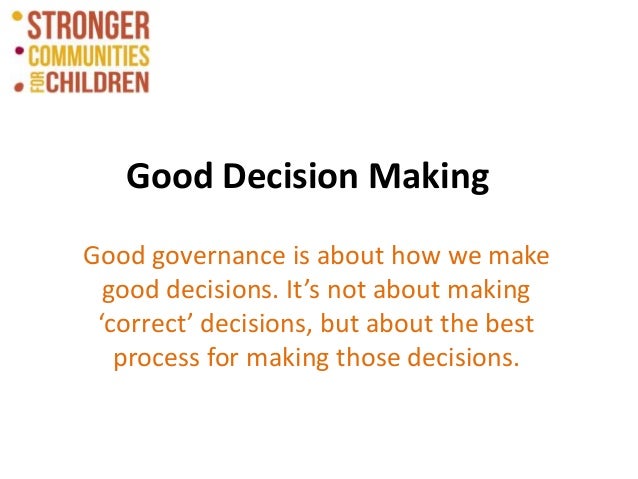 STRONGER
COMMUNITIES
FOR CHILDREN

Good Decision Making

Good governance is about how we make good decisions. It’s not about making ‘correct’ decisions, but about the best process for making those decisions.